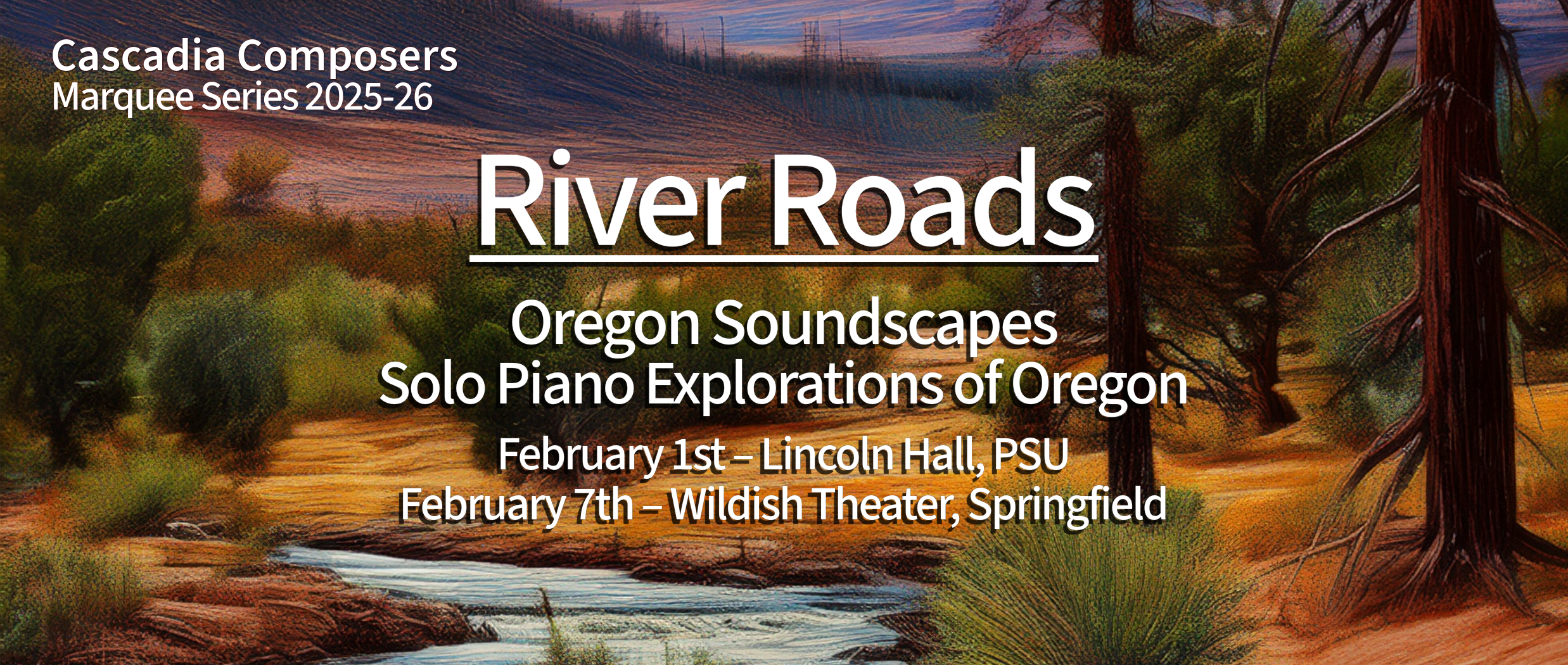 Cascadia Composers
Marquee Series 2025-26

River Roads

Oregon Soundscapes
Solo Piano Explorations of Oregon

February 1st – Lincoln Hall, PSU
February 7th – Wildish Theater, Springfield